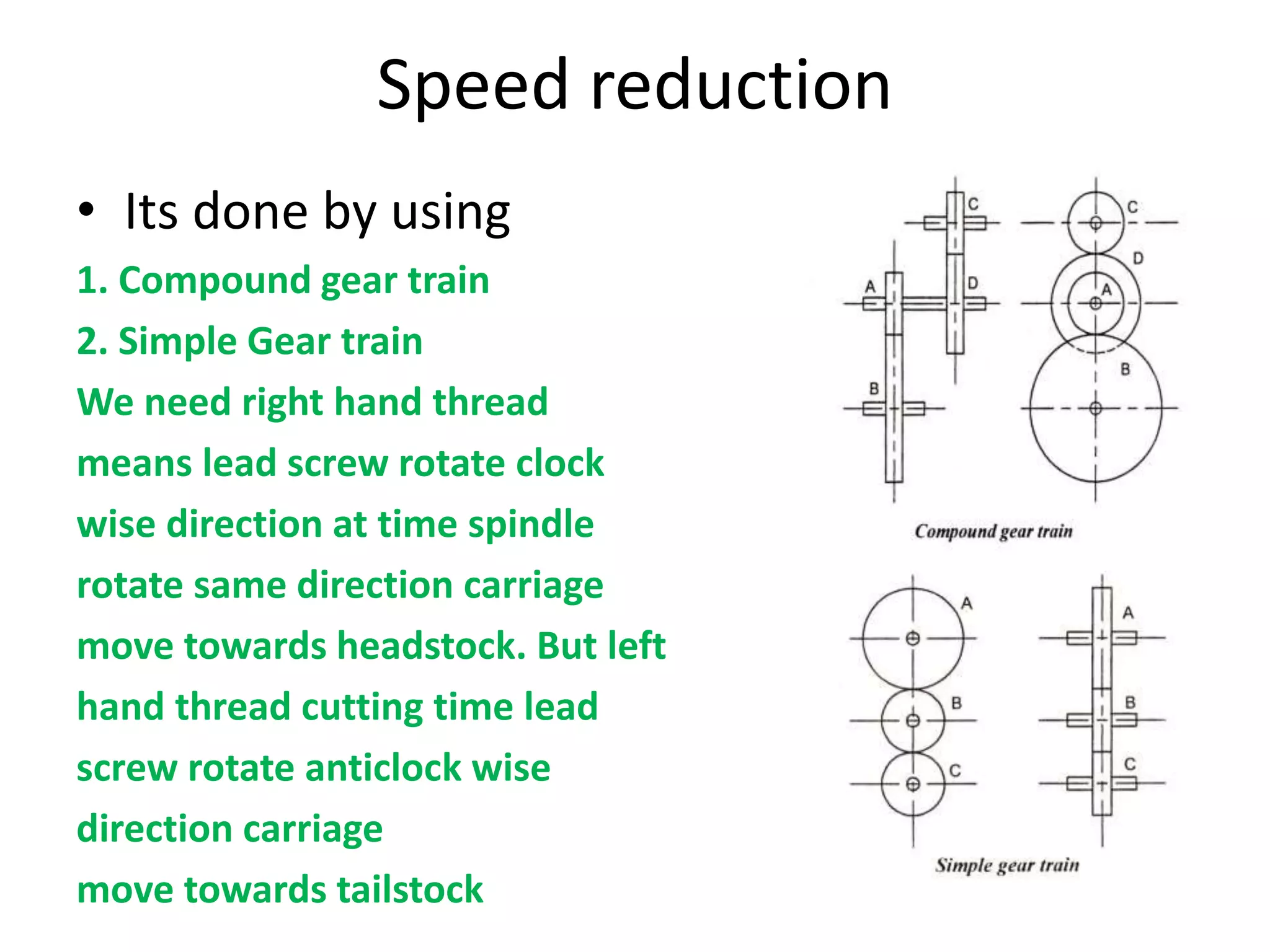 Speed reduction

• Its done by using

1. Compound gear train

2. Simple Gear train

We need right hand thread means lead screw rotate clock wise direction at time spindle rotate same direction carriage move towards headstock. But left hand thread cutting time lead screw rotate anticlock wise direction carriage move towards tailstock

C
A
D
B
C
D
A
B

Compound gear train

A
B
C
A
B
C

Simple gear train